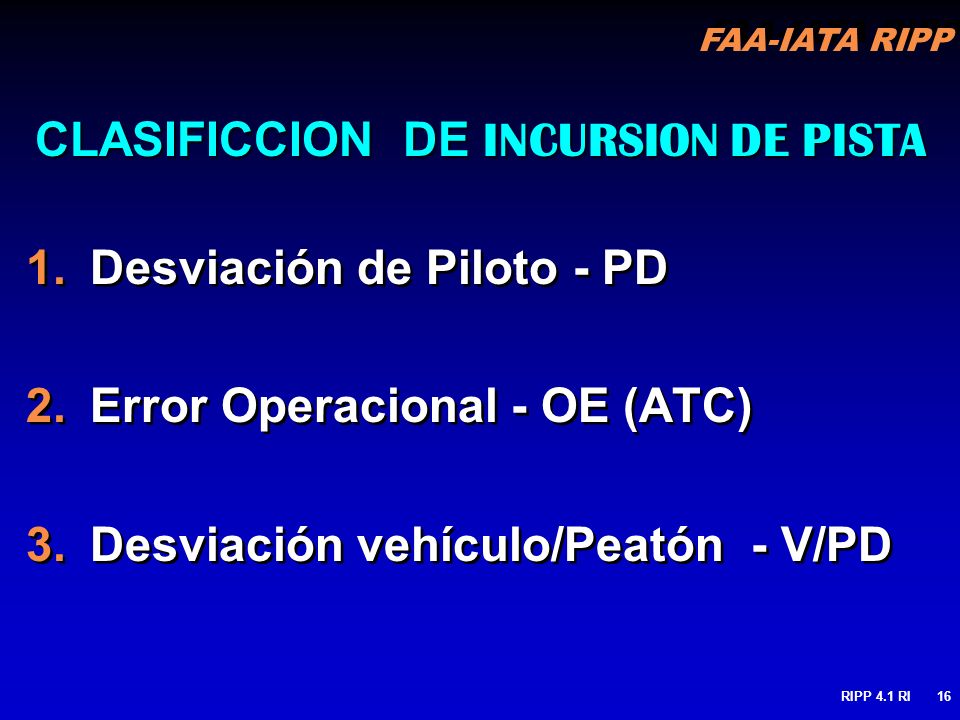 FAA-IATA RIPP

CLASIFICCION DE INCURSION DE PISTA

1. Desviación de Piloto - PD

2. Error Operacional - OE (ATC)

3. Desviación vehículo/Peatón - V/PD

RIPP 4.1 RI 16